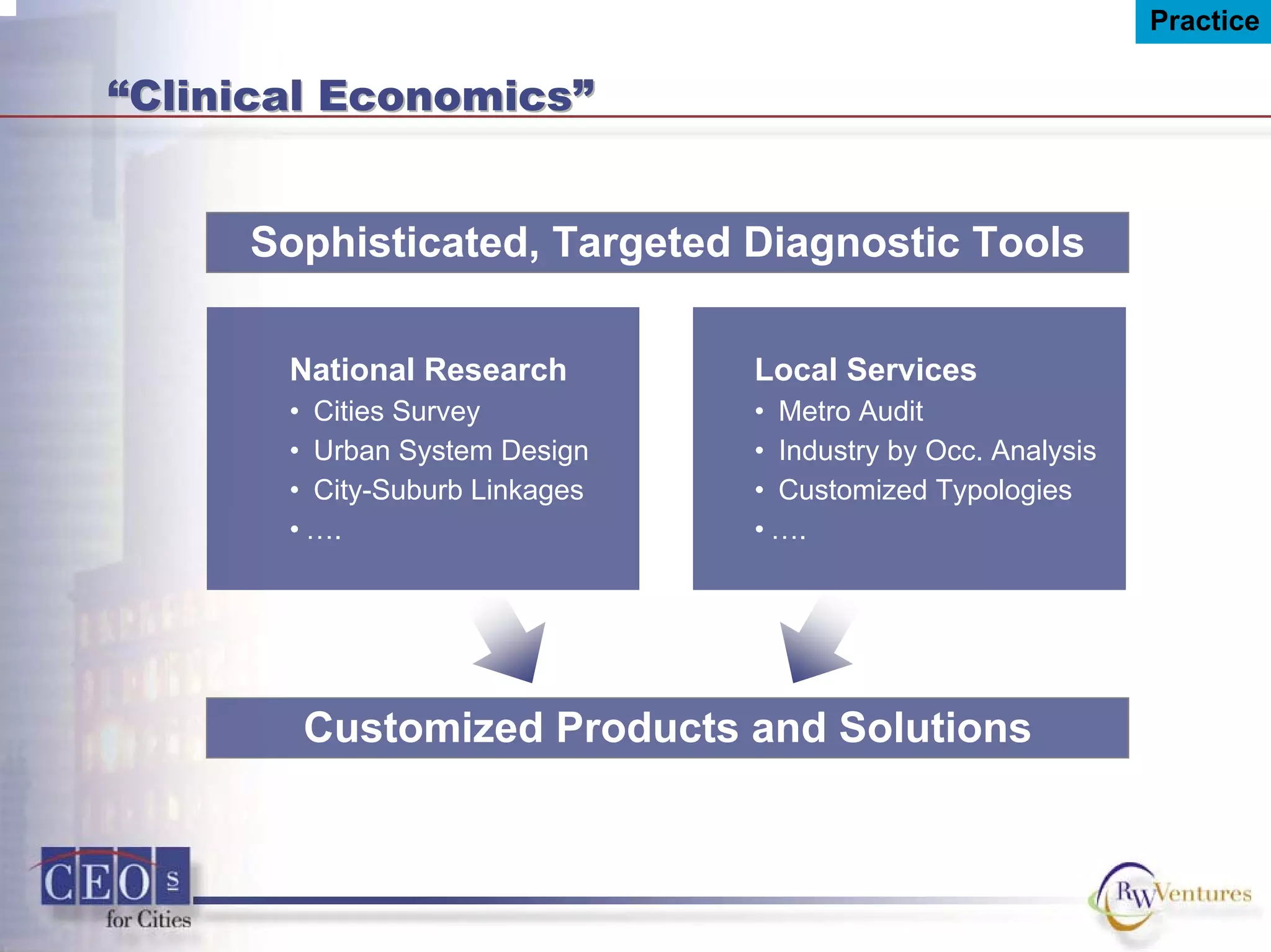 Practice

“Clinical Economics”

Sophisticated, Targeted Diagnostic Tools

National Research
• Cities Survey
• Urban System Design
• City-Suburb Linkages
• ….

Local Services
• Metro Audit
• Industry by Occ. Analysis
• Customized Typologies
• ….

Customized Products and Solutions

CEOs for Cities

RW Ventures